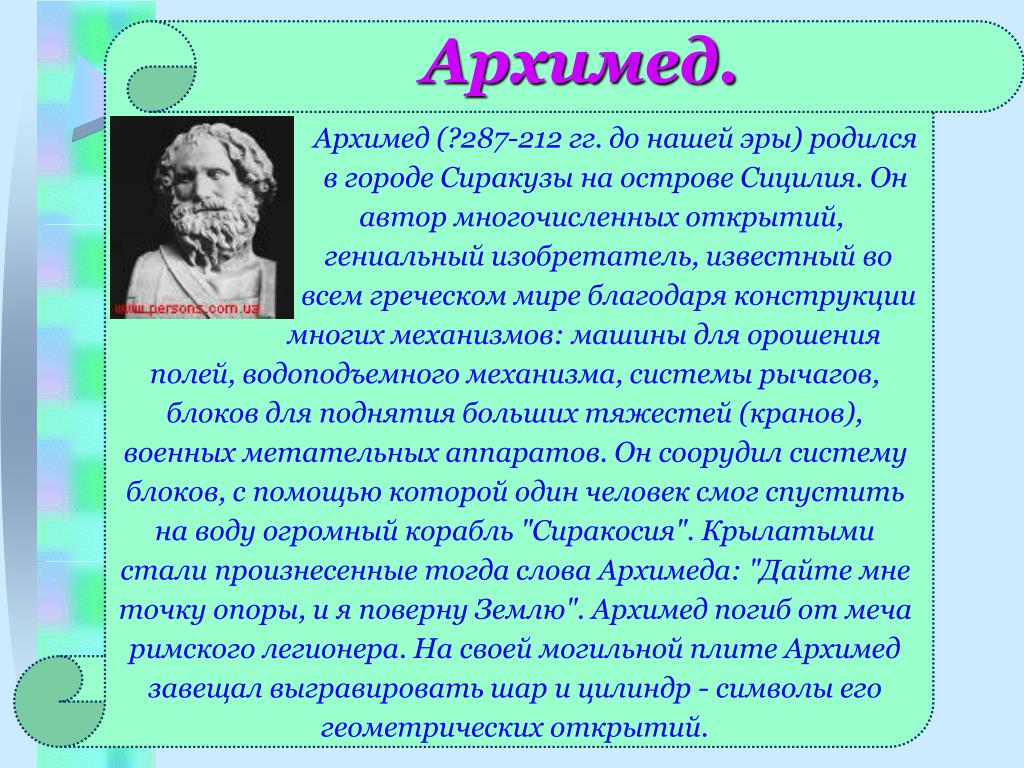 Архимед.

www.persons.com.ua

Архимед (?287-212 гг. до нашей эры) родился в городе Сиракузы на острове Сицилия. Он автор многочисленных открытий, гениальный изобретатель, известный во всем греческом мире благодаря конструкции многих механизмов: машины для орошения полей, водоподъемного механизма, системы рычагов, блоков для поднятия больших тяжестей (кранов), военных метательных аппаратов. Он соорудил систему блоков, с помощью которой один человек смог спустить на воду огромный корабль "Сиракосия". Крылатыми стали произнесенные тогда слова Архимеда: "Дайте мне точку опоры, и я поверну Землю". Архимед погиб от меча римского легионера. На своей могильной плите Архимед завещал выгравировать шар и цилиндр - символы его геометрических открытий.